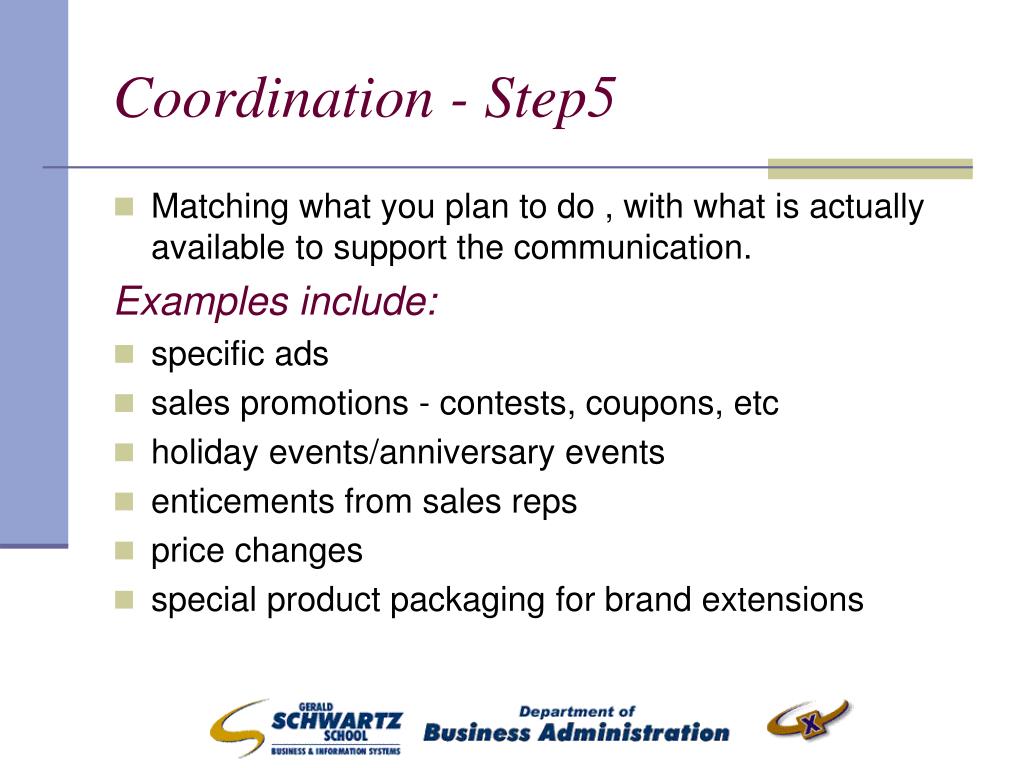 Coordination - Step5

Matching what you plan to do , with what is actually available to support the communication.

Examples include:

specific ads

sales promotions - contests, coupons, etc

holiday events/anniversary events

enticements from sales reps

price changes

special product packaging for brand extensions

GERALD SCHWARTZ SCHOOL BUSINESS & INFORMATION SYSTEMS

Department of Business Administration

X